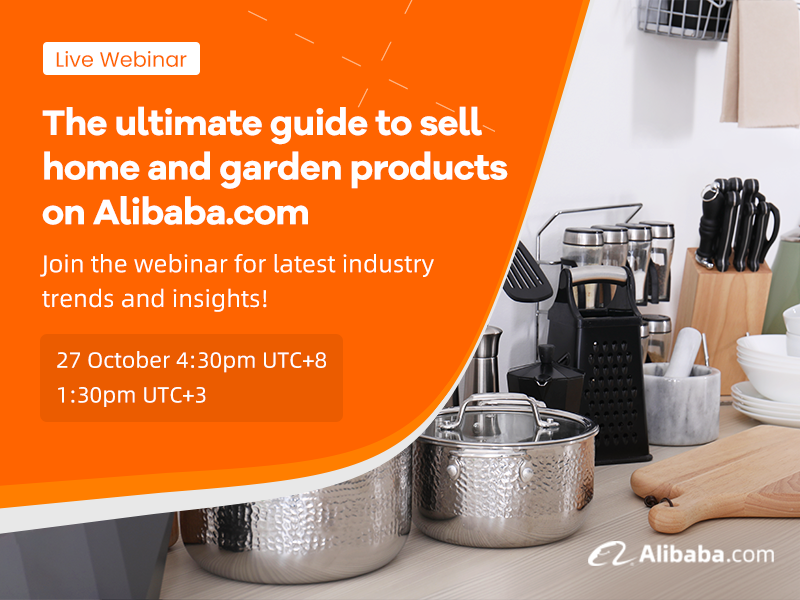 Live Webinar

The ultimate guide to sell home and garden products on Alibaba.com

Join the webinar for latest industry trends and insights!

27 October 4:30pm UTC+8
1:30pm UTC+3

Alibaba.com